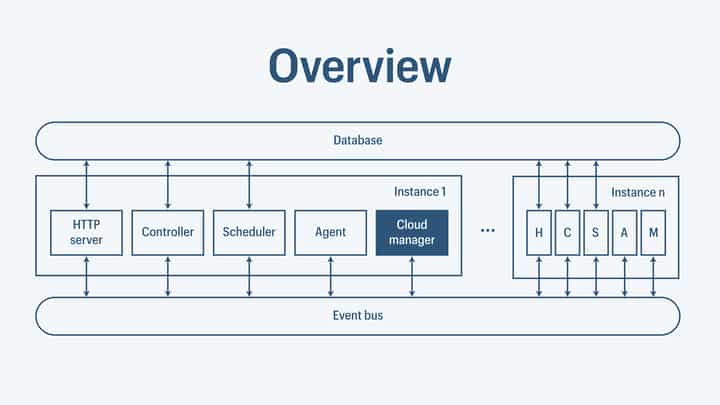 Overview

Database

Instance 1

HTTP server

Controller

Scheduler

Agent

Cloud manager

...

Instance n

H

C

S

A

M

Event bus